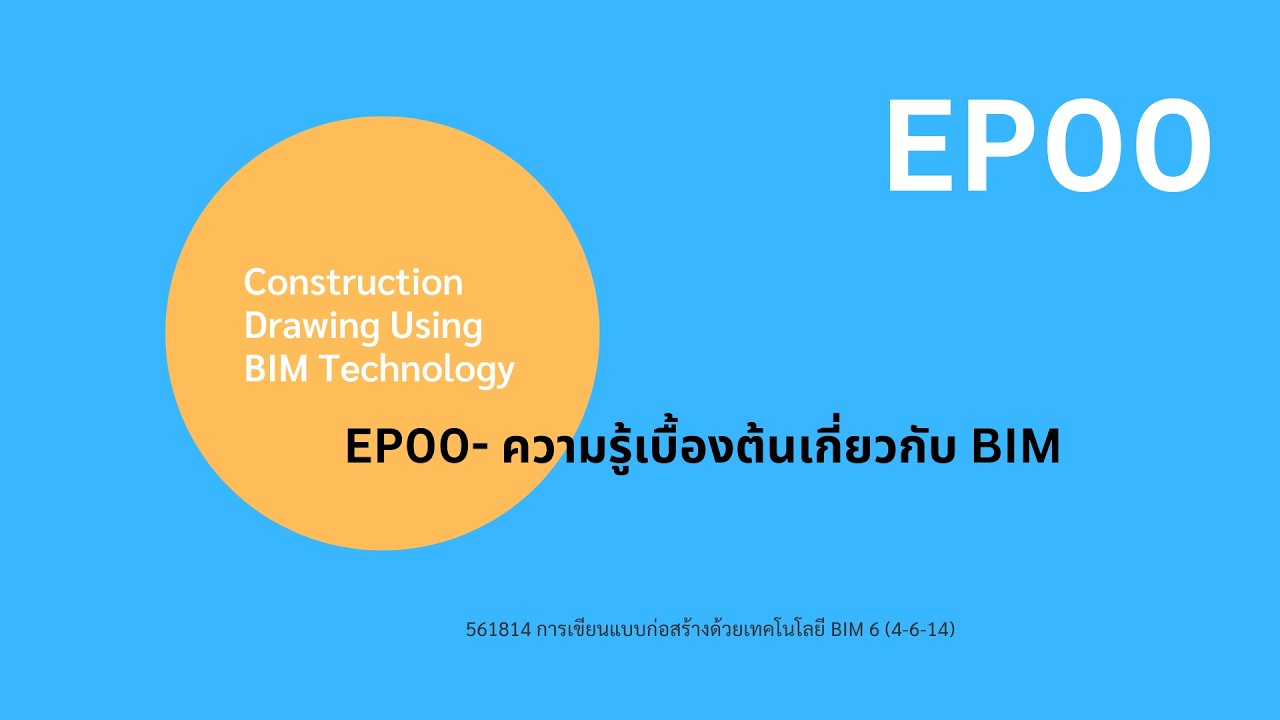 EP00

Construction Drawing Using BIM Technology

EP00- ความรู้เบื้องต้นเกี่ยวกับ BIM

561814 การเขียนแบบก่อสร้างด้วยเทคโนโลยี BIM 6 (4-6-14)